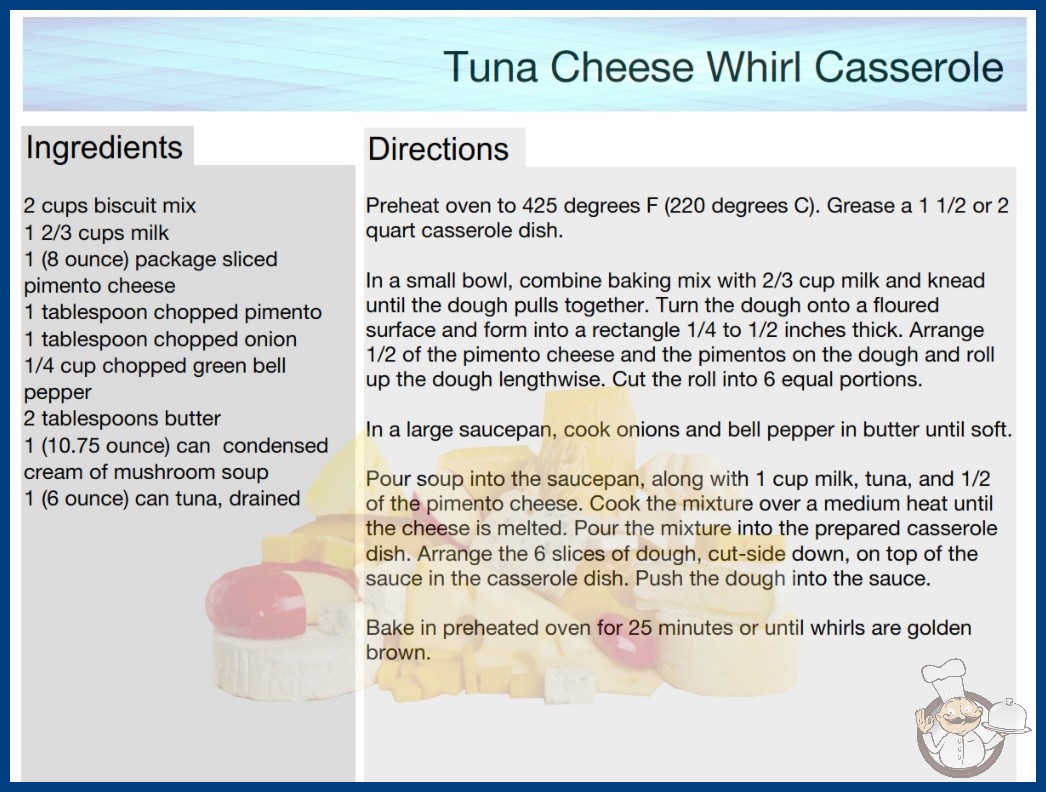 Tuna Cheese Whirl Casserole

Ingredients

2 cups biscuit mix
1 2/3 cups milk
1 (8 ounce) package sliced pimento cheese
1 tablespoon chopped pimento
1 tablespoon chopped onion
1/4 cup chopped green bell pepper
2 tablespoons butter
1 (10.75 ounce) can condensed cream of mushroom soup
1 (6 ounce) can tuna, drained

Directions

Preheat oven to 425 degrees F (220 degrees C). Grease a 1 1/2 or 2 quart casserole dish.

In a small bowl, combine baking mix with 2/3 cup milk and knead until the dough pulls together. Turn the dough onto a floured surface and form into a rectangle 1/4 to 1/2 inches thick. Arrange 1/2 of the pimento cheese and the pimentos on the dough and roll up the dough lengthwise. Cut the roll into 6 equal portions.

In a large saucepan, cook onions and bell pepper in butter until soft.

Pour soup into the saucepan, along with 1 cup milk, tuna, and 1/2 of the pimento cheese. Cook the mixture over a medium heat until the cheese is melted. Pour the mixture into the prepared casserole dish. Arrange the 6 slices of dough, cut-side down, on top of the sauce in the casserole dish. Push the dough into the sauce.

Bake in preheated oven for 25 minutes or until whirls are golden brown.